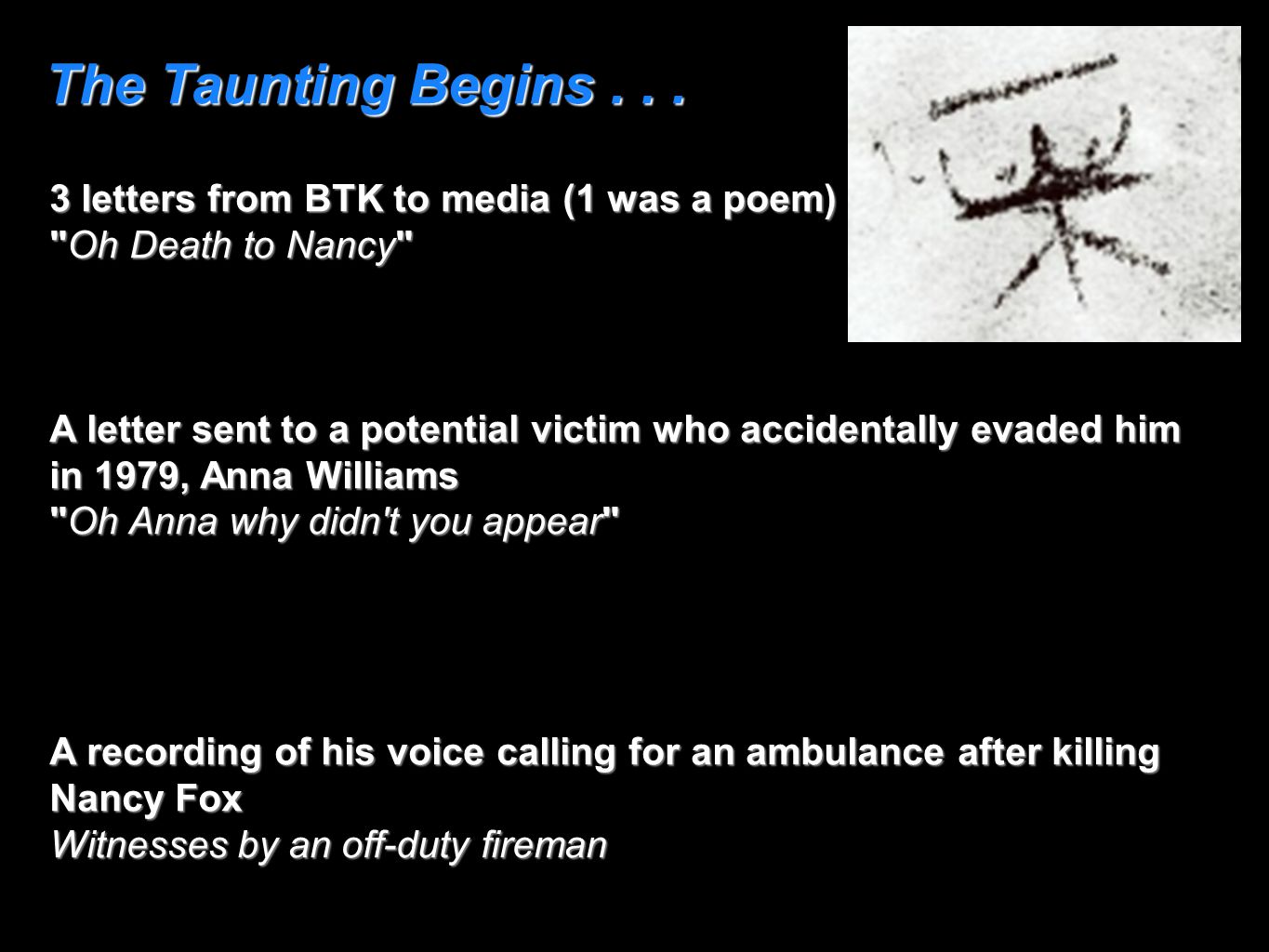 The Taunting Begins . . .

3 letters from BTK to media (1 was a poem)
"Oh Death to Nancy"

A letter sent to a potential victim who accidentally evaded him in 1979, Anna Williams
"Oh Anna why didn't you appear"

A recording of his voice calling for an ambulance after killing Nancy Fox
Witnesses by an off-duty fireman